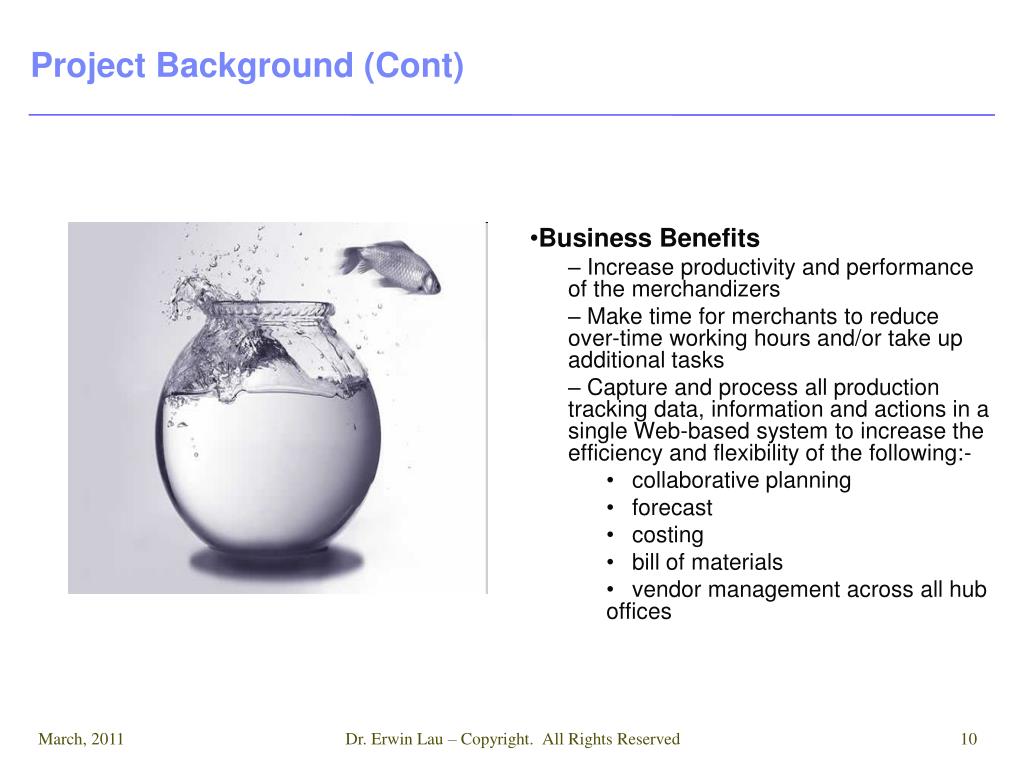 Project Background (Cont)

•Business Benefits

– Increase productivity and performance of the merchandizers

– Make time for merchants to reduce over-time working hours and/or take up additional tasks

– Capture and process all production tracking data, information and actions in a single Web-based system to increase the efficiency and flexibility of the following:-

• collaborative planning
• forecast
• costing
• bill of materials
• vendor management across all hub offices

March, 2011

Dr. Erwin Lau – Copyright. All Rights Reserved

10